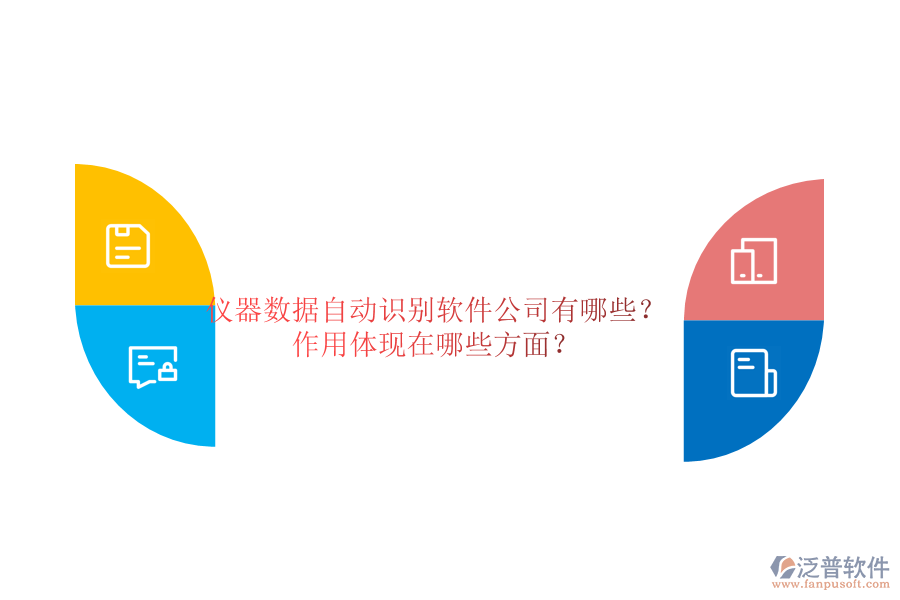 仪器数据自动识别软件公司有哪些？
作用体现在哪些方面？

泛普软件
www.fanpusoft.com